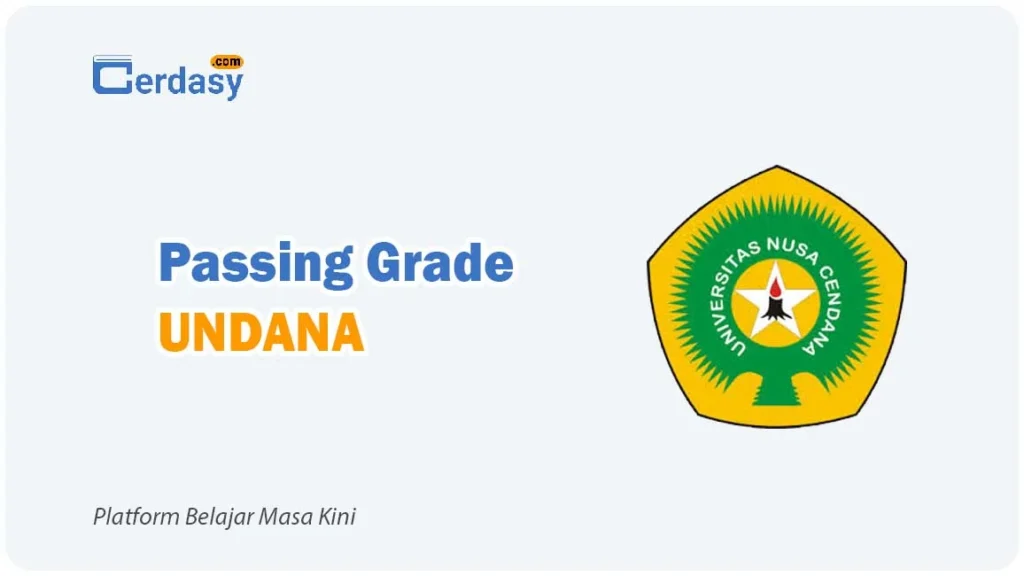 Cerdasy .com

Passing Grade
UNDANA

UNIVERSITAS NUSA CENDANA

Platform Belajar Masa Kini